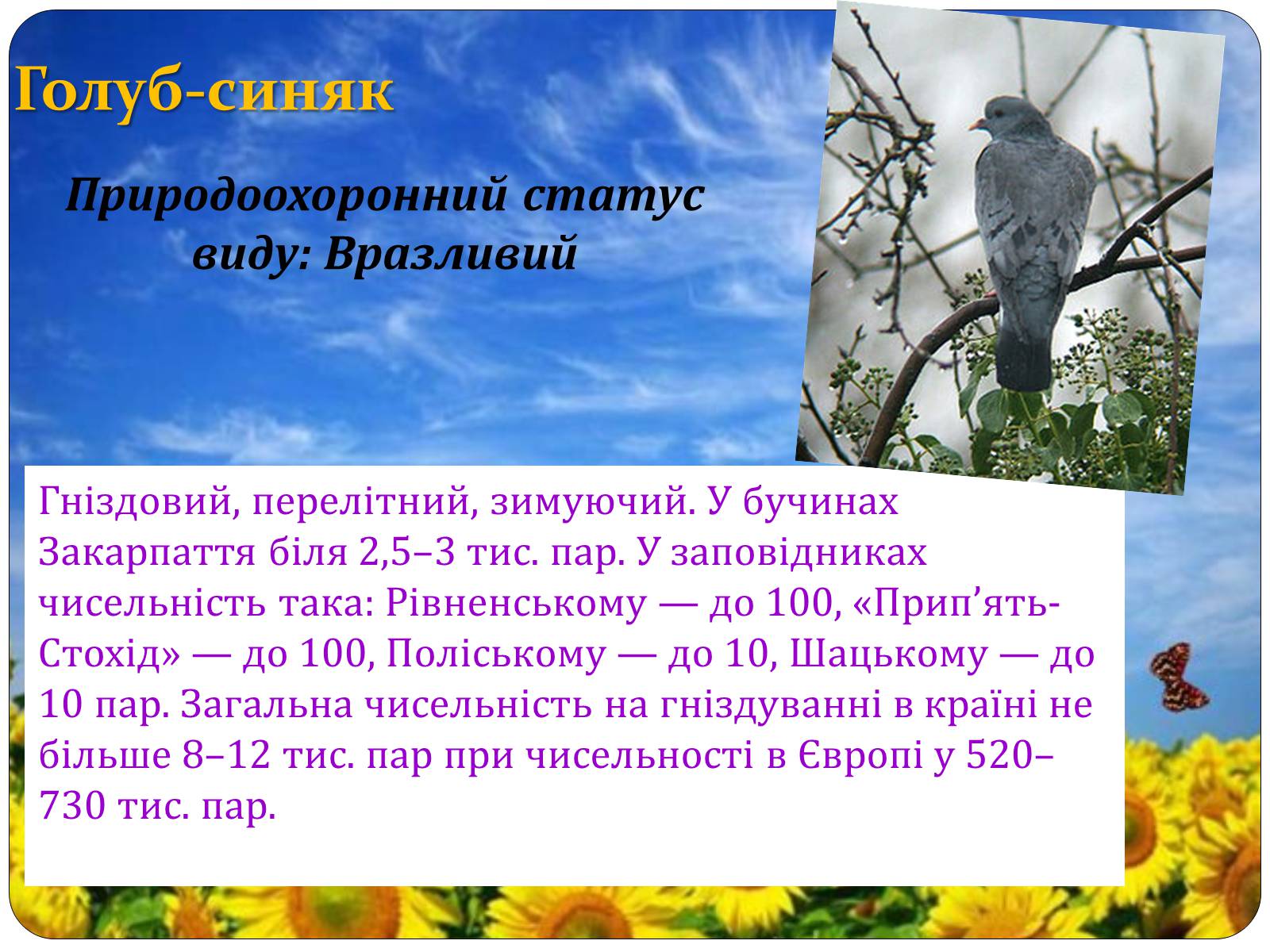 Голуб-синяк

Природоохоронний статус виду: Вразливий

Гніздовий, перелітний, зимуючий. У бучинах Закарпаття біля 2,5–3 тис. пар. У заповідниках чисельність така: Рівненському — до 100, «Прип’ять-Стохід» — до 100, Поліському — до 10, Шацькому — до 10 пар. Загальна чисельність на гніздуванні в країні не більше 8–12 тис. пар при чисельності в Європі у 520–730 тис. пар.